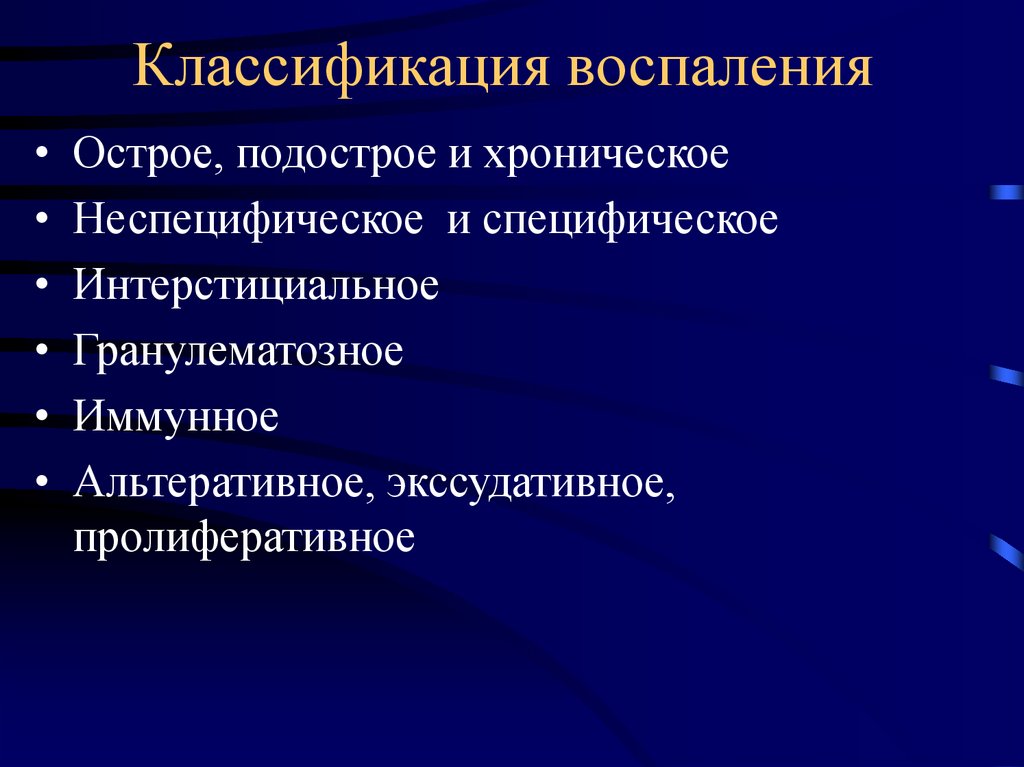 Классификация воспаления

• Острое, подострое и хроническое
• Неспецифическое  и специфическое
• Интерстициальное
• Гранулематозное
• Иммунное
• Альтеративное, экссудативное, пролиферативное